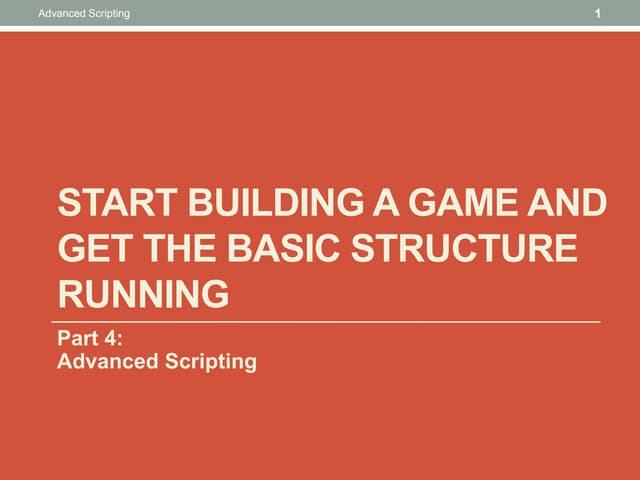 Advanced Scripting

1

START BUILDING A GAME AND GET THE BASIC STRUCTURE RUNNING

Part 4:
Advanced Scripting